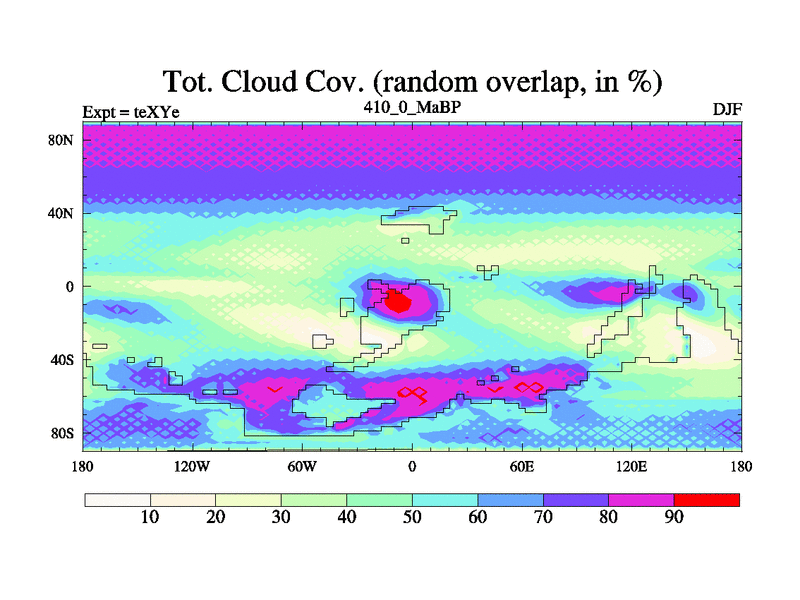 Tot. Cloud Cov. (random overlap, in %)

Expt = teXYe

410_0_MaBP

DJF

80N
40N
0
40S
80S

180
120W
60W
0
60E
120E
180

10
20
30
40
50
60
70
80
90